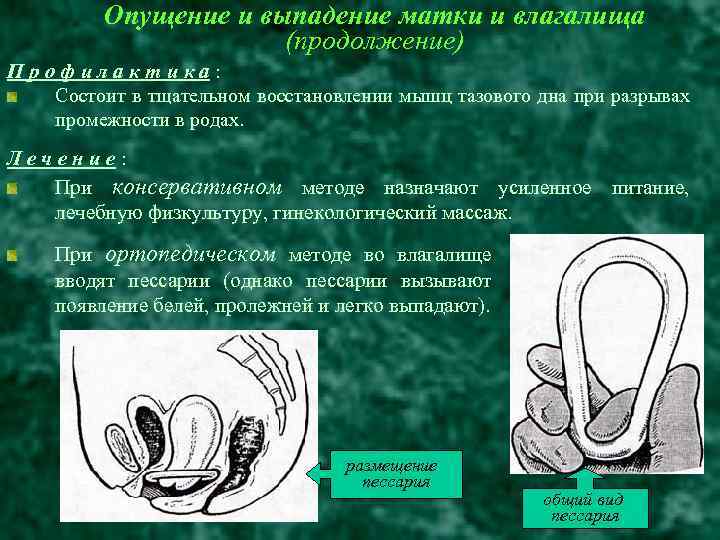 Опущение и выпадение матки и влагалища
(продолжение)

Профилактика:

Состоит в тщательном восстановлении мышц тазового дна при разрывах промежности в родах.

Лечение:

При консервативном методе назначают усиленное питание, лечебную физкультуру, гинекологический массаж.

При ортопедическом методе во влагалище вводят пессарии (однако пессарии вызывают появление белей, пролежней и легко выпадают).

размещение пессария

общий вид пессария